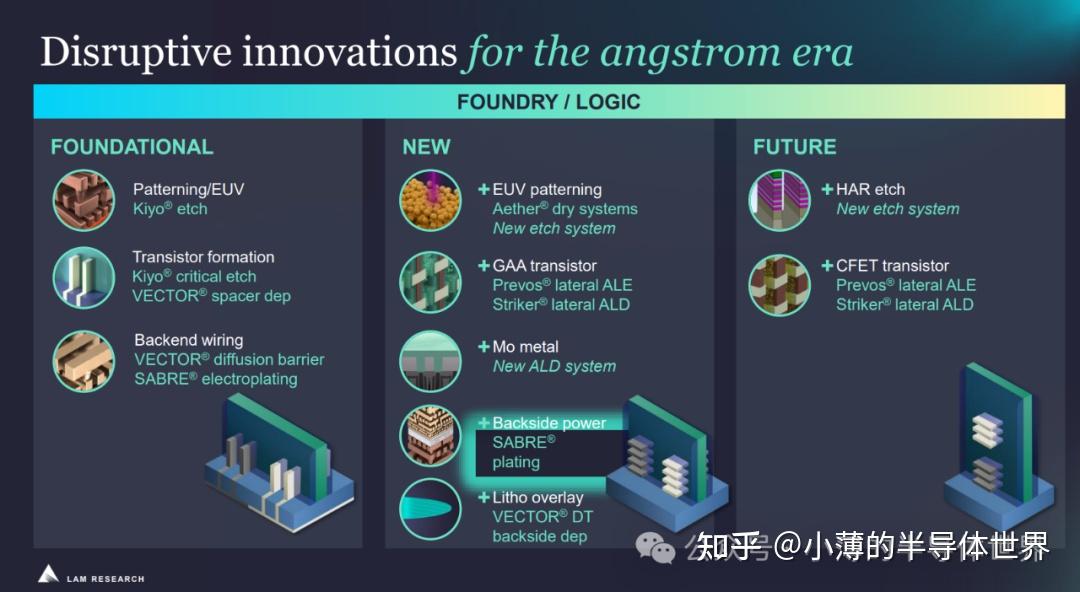 Disruptive innovations for the angstrom era

FOUNDRY / LOGIC

FOUNDATIONAL

Patterning/EUV
Kiyo® etch

Transistor formation
Kiyo® critical etch
VECTOR® spacer dep

Backend wiring
VECTOR® diffusion barrier
SABRE® electroplating

NEW

+ EUV patterning
Aether® dry systems
New etch system

+ GAA transistor
Prevos® lateral ALE
Striker® lateral ALD

+ Mo metal
New ALD system

+ Backside power
SABRE®
plating

+ Litho overlay
VECTOR® DT
backside dep

FUTURE

+ HAR etch
New etch system

+ CFET transistor
Prevos® lateral ALE
Striker® lateral ALD

LAM RESEARCH

知乎 @小薄的半导体世界